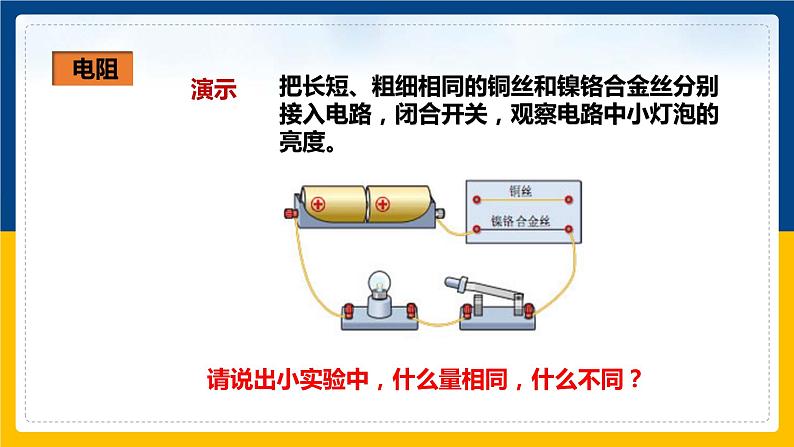 电阻

演示　把长短、粗细相同的铜丝和镍铬合金丝分别接入电路，闭合开关，观察电路中小灯泡的亮度。

铜丝
镍铬合金丝

请说出小实验中，什么量相同，什么不同？